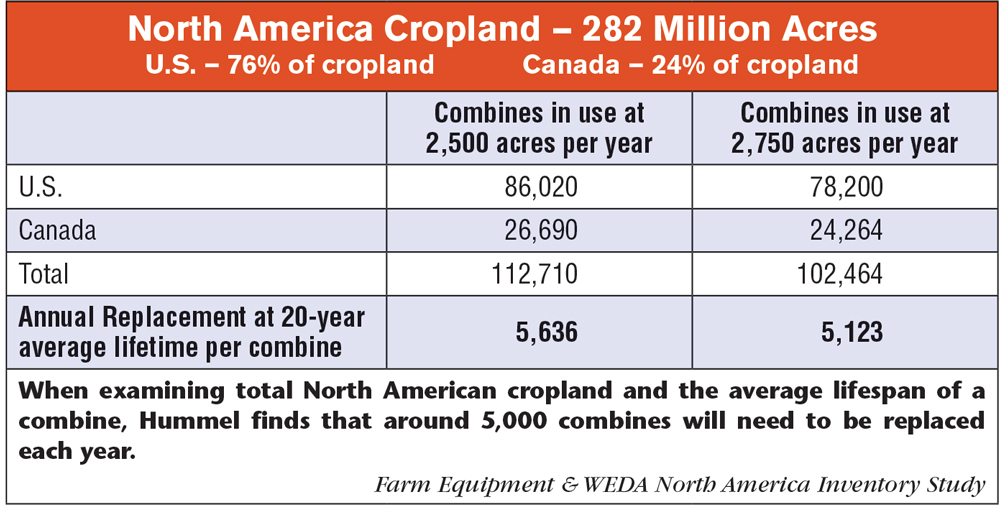 North America Cropland – 282 Million Acres
U.S. – 76% of cropland Canada – 24% of cropland

| | Combines in use at 2,500 acres per year | Combines in use at 2,750 acres per year |
|---|---|---|
| U.S. | 86,020 | 78,200 |
| Canada | 26,690 | 24,264 |
| Total | 112,710 | 102,464 |
| Annual Replacement at 20-year average lifetime per combine | 5,636 | 5,123 |

When examining total North American cropland and the average lifespan of a combine, Hummel finds that around 5,000 combines will need to be replaced each year.

Farm Equipment & WEDA North America Inventory Study